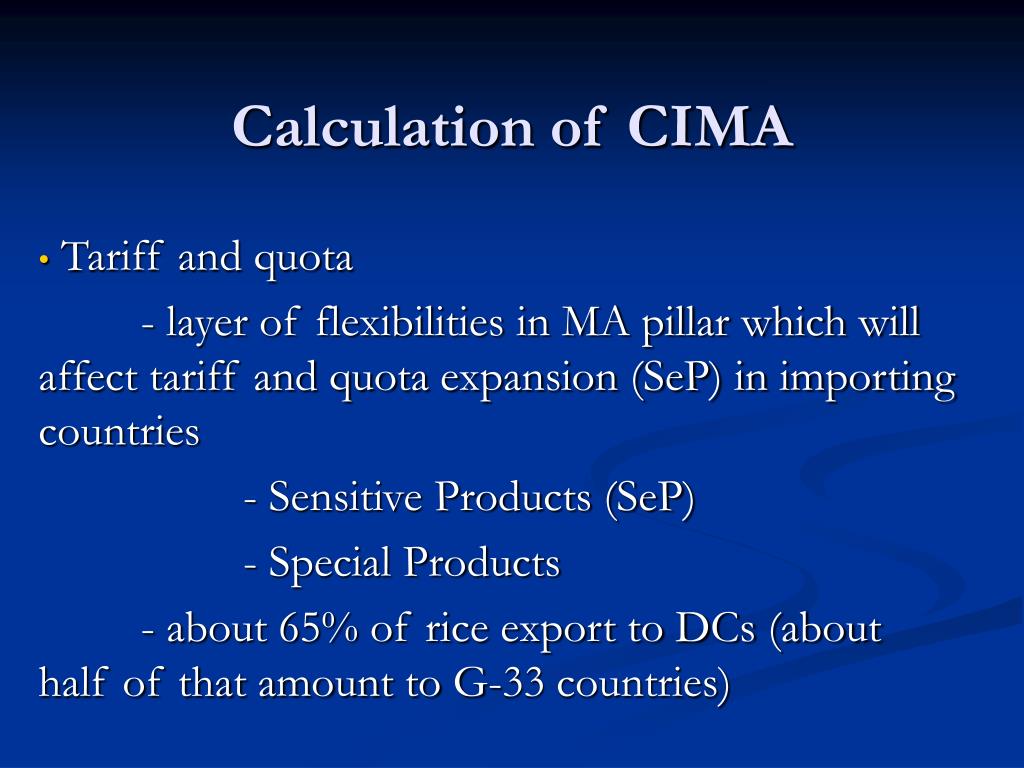 Calculation of CIMA

• Tariff and quota

- layer of flexibilities in MA pillar which will affect tariff and quota expansion (SeP) in importing countries

- Sensitive Products (SeP)

- Special Products

- about 65% of rice export to DCs (about half of that amount to G-33 countries)